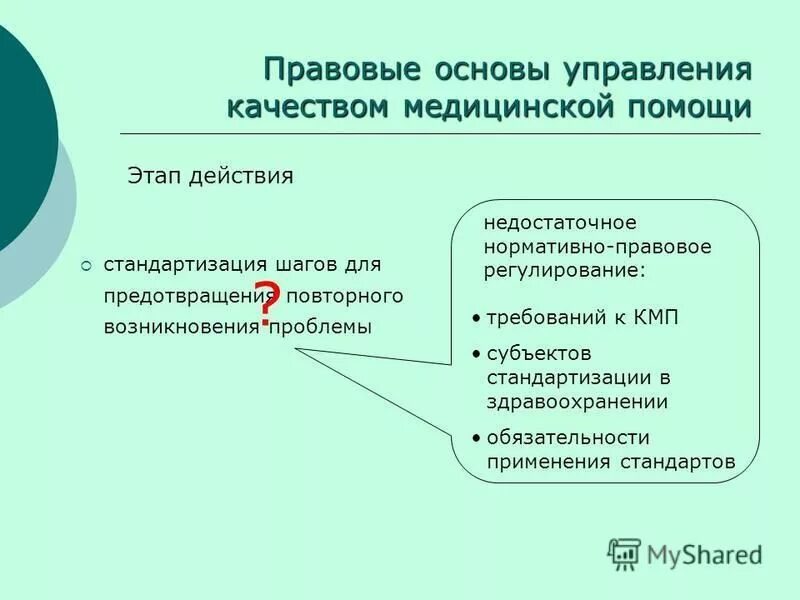 Правовые основы управления качеством медицинской помощи

Этап действия

○ стандартизация шагов для предотвращения повторного возникновения проблемы

?

недостаточное нормативно-правовое регулирование:

• требований к КМП
• субъектов стандартизации в здравоохранении
• обязательности применения стандартов

MyShared